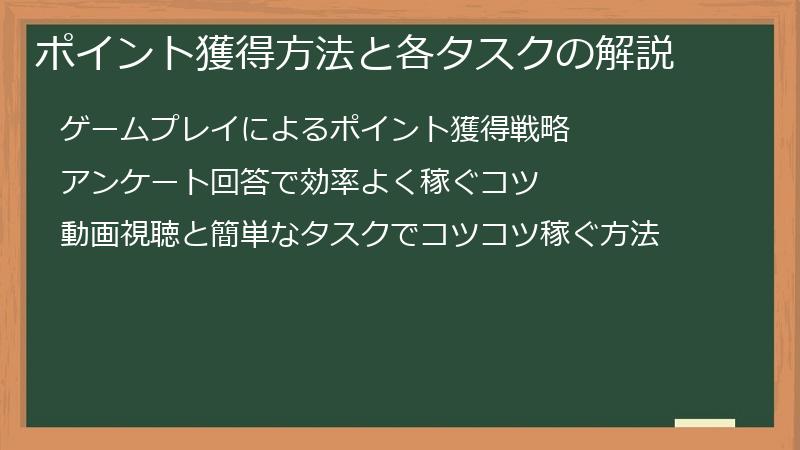 ポイント獲得方法と各タスクの解説

ゲームプレイによるポイント獲得戦略

アンケート回答で効率よく稼ぐコツ

動画視聴と簡単なタスクでコツコツ稼ぐ方法